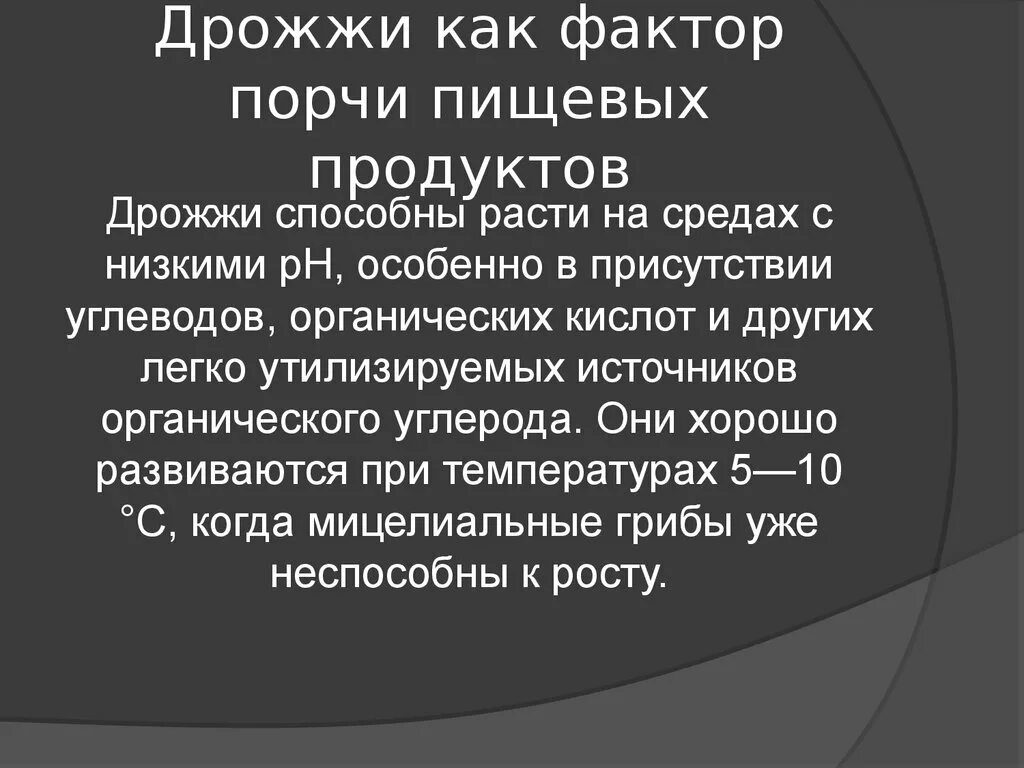 Дрожжи как фактор порчи пищевых продуктов

Дрожжи способны расти на средах с низкими pH, особенно в присутствии углеводов, органических кислот и других легко утилизируемых источников органического углерода. Они хорошо развиваются при температурах 5—10 °С, когда мицелиальные грибы уже неспособны к росту.